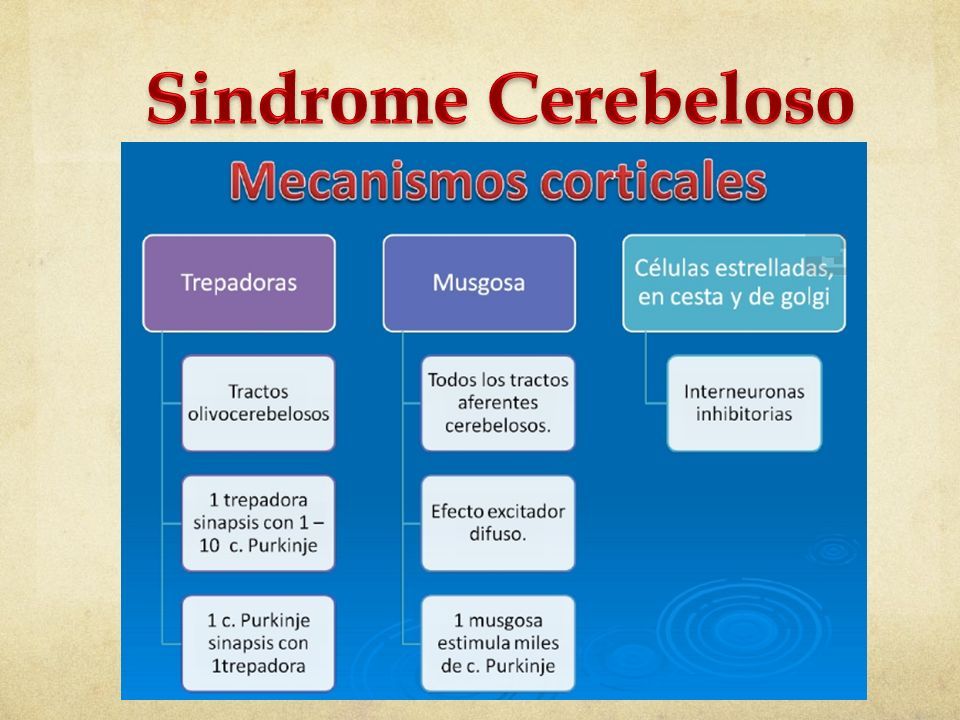 Sindrome Cerebeloso

Mecanismos corticales

Trepadoras

Tractos olivocerebelosos

1 trepadora sinapsis con 1 – 10 c. Purkinje

1 c. Purkinje sinapsis con 1trepadora

Musgosa

Todos los tractos aferentes cerebelosos.

Efecto excitador difuso.

1 musgosa estimula miles de c. Purkinje

Células estrelladas, en cesta y de golgi

Interneuronas inhibitorias